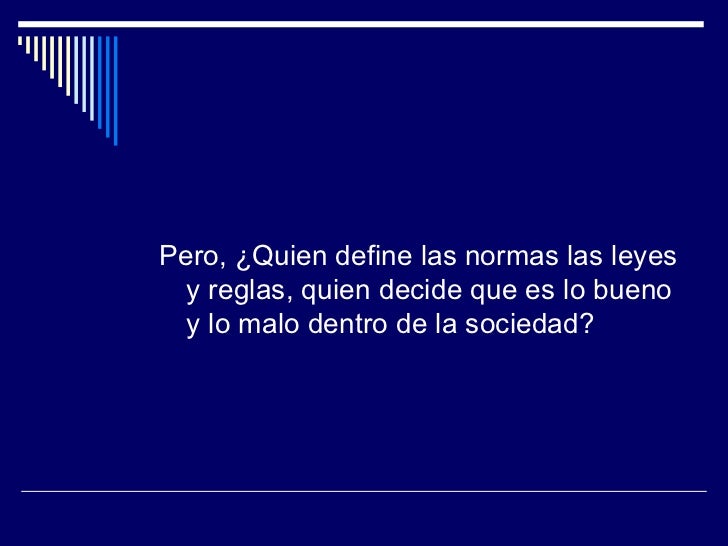 Pero, ¿Quien define las normas las leyes y reglas, quien decide que es lo bueno y lo malo dentro de la sociedad?